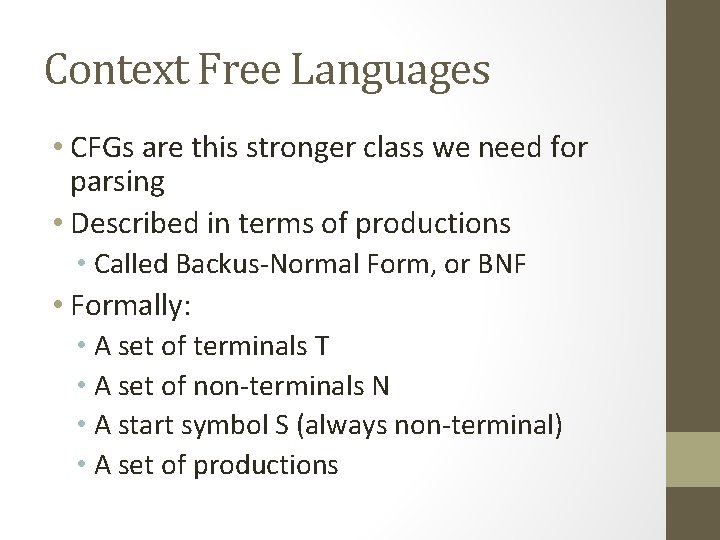 Context Free Languages

• CFGs are this stronger class we need for parsing
• Described in terms of productions
  • Called Backus-Normal Form, or BNF
• Formally:
  • A set of terminals T
  • A set of non-terminals N
  • A start symbol S (always non-terminal)
  • A set of productions